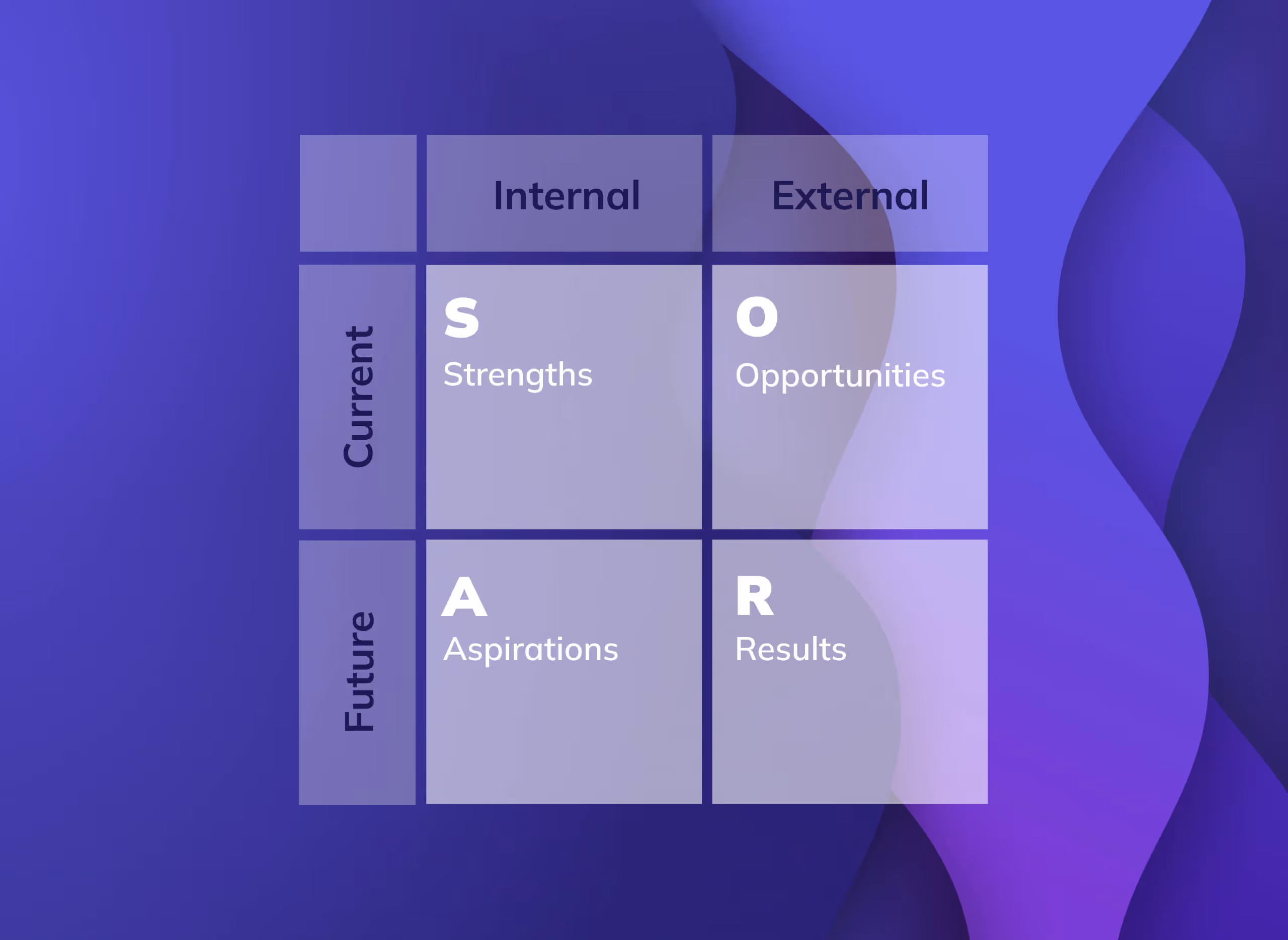 |  | Internal | External |
|---|---|---|
| Current | S Strengths | O Opportunities |
| Future | A Aspirations | R Results |